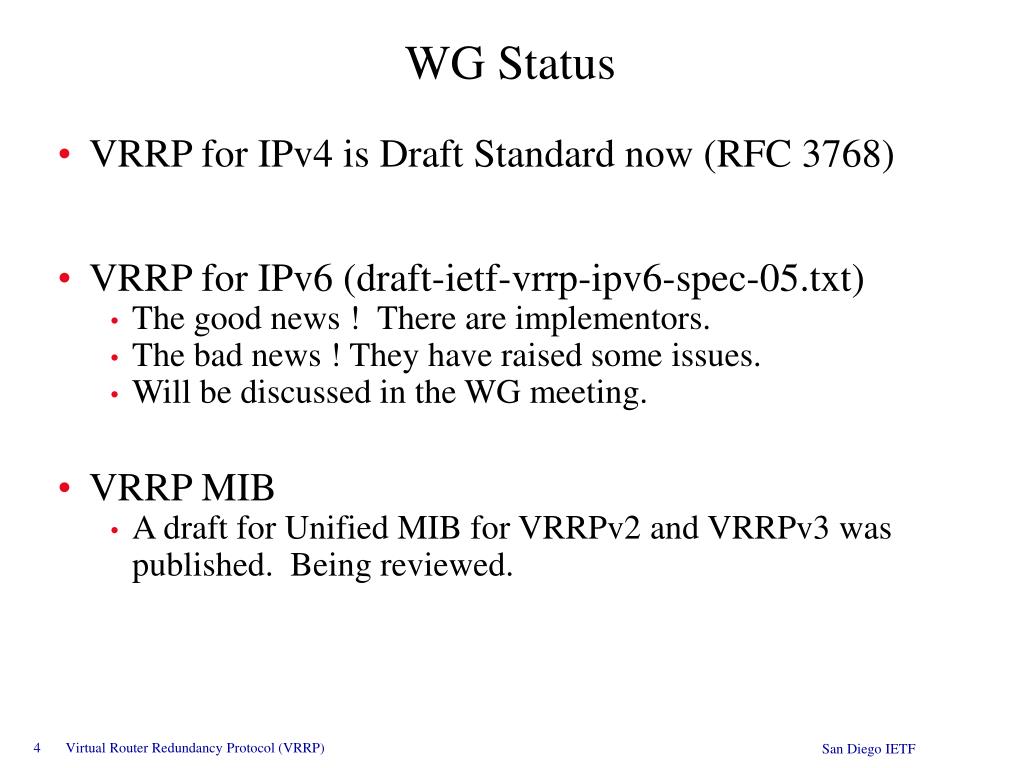 WG Status

• VRRP for IPv4 is Draft Standard now (RFC 3768)

• VRRP for IPv6 (draft-ietf-vrrp-ipv6-spec-05.txt)
• The good news ! There are implementors.
• The bad news ! They have raised some issues.
• Will be discussed in the WG meeting.

• VRRP MIB
• A draft for Unified MIB for VRRPv2 and VRRPv3 was published. Being reviewed.

4 Virtual Router Redundancy Protocol (VRRP)

San Diego IETF